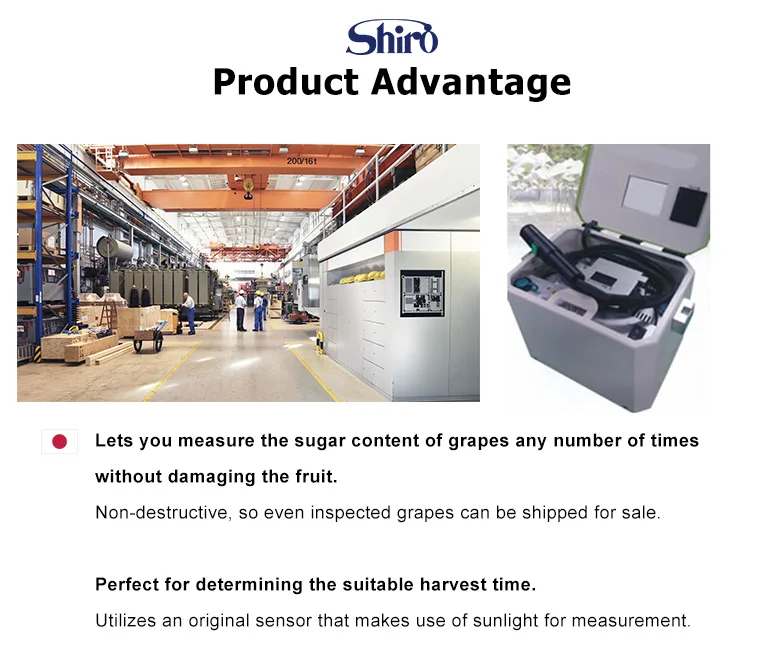 Shiro
Product Advantage

200/16t

Lets you measure the sugar content of grapes any number of times without damaging the fruit.

Non-destructive, so even inspected grapes can be shipped for sale.

Perfect for determining the suitable harvest time.

Utilizes an original sensor that makes use of sunlight for measurement.